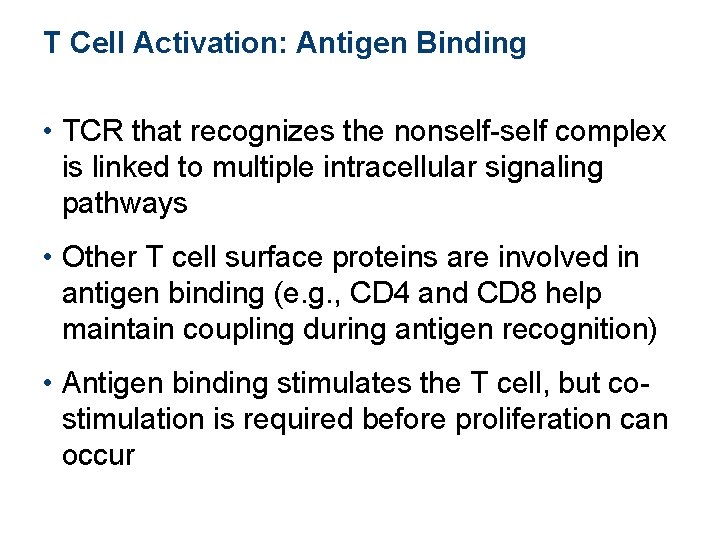 T Cell Activation: Antigen Binding

• TCR that recognizes the nonself-self complex is linked to multiple intracellular signaling pathways

• Other T cell surface proteins are involved in antigen binding (e.g., CD4 and CD8 help maintain coupling during antigen recognition)

• Antigen binding stimulates the T cell, but co-stimulation is required before proliferation can occur